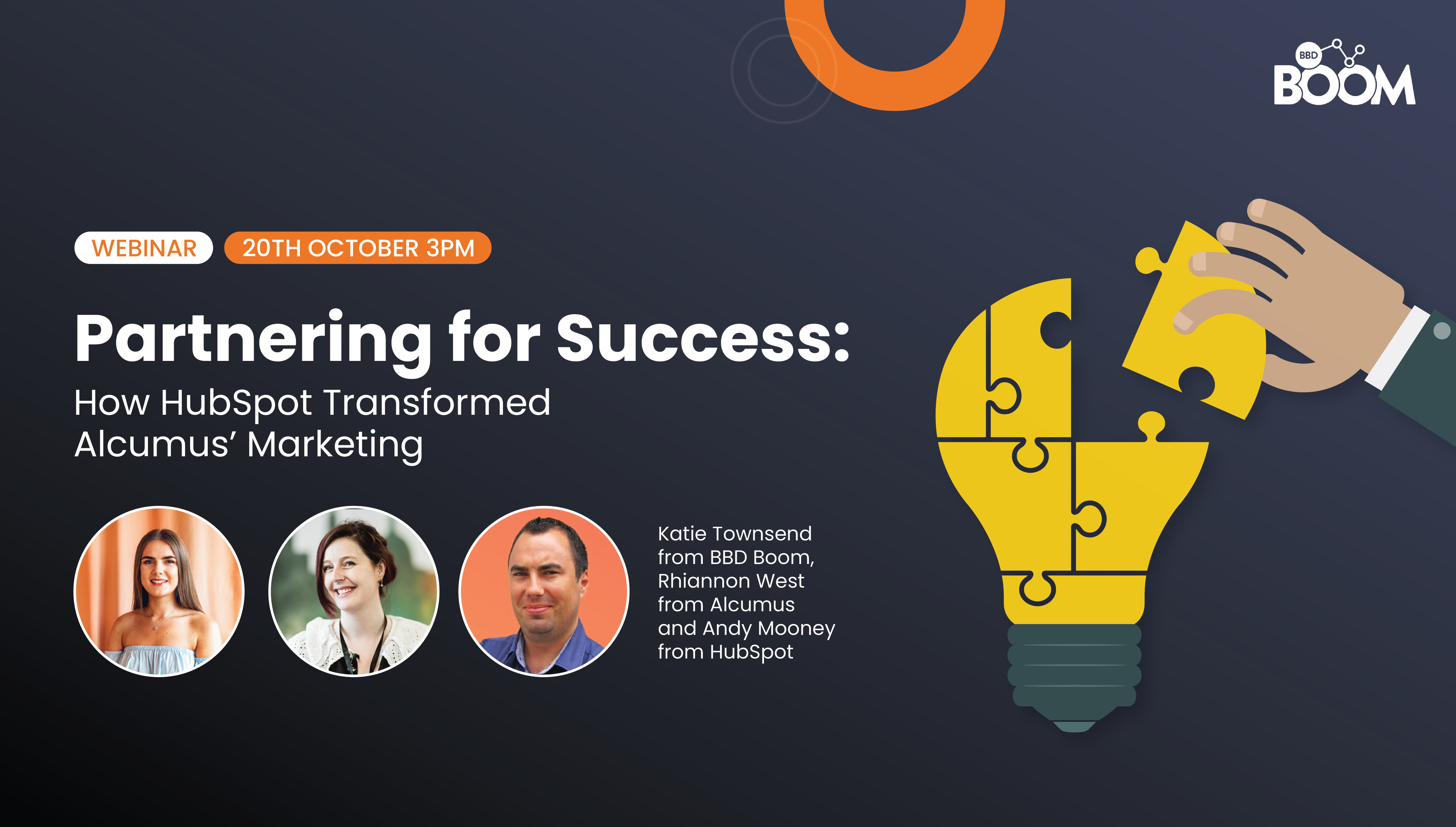 BBD BOOM

WEBINAR 20TH OCTOBER 3PM

Partnering for Success:
How HubSpot Transformed Alcumus' Marketing

Katie Townsend from BBD Boom, Rhiannon West from Alcumus and Andy Mooney from HubSpot